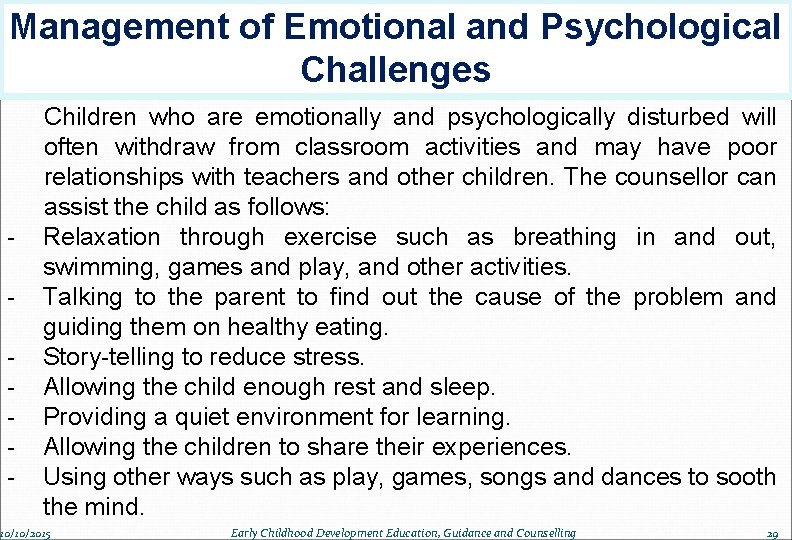 Management of Emotional and Psychological Challenges

Children who are emotionally and psychologically disturbed will often withdraw from classroom activities and may have poor relationships with teachers and other children. The counsellor can assist the child as follows:

- Relaxation through exercise such as breathing in and out, swimming, games and play, and other activities.
- Talking to the parent to find out the cause of the problem and guiding them on healthy eating.
- Story-telling to reduce stress.
- Allowing the child enough rest and sleep.
- Providing a quiet environment for learning.
- Allowing the children to share their experiences.
- Using other ways such as play, games, songs and dances to sooth the mind.

10/10/2015 Early Childhood Development Education, Guidance and Counselling 29